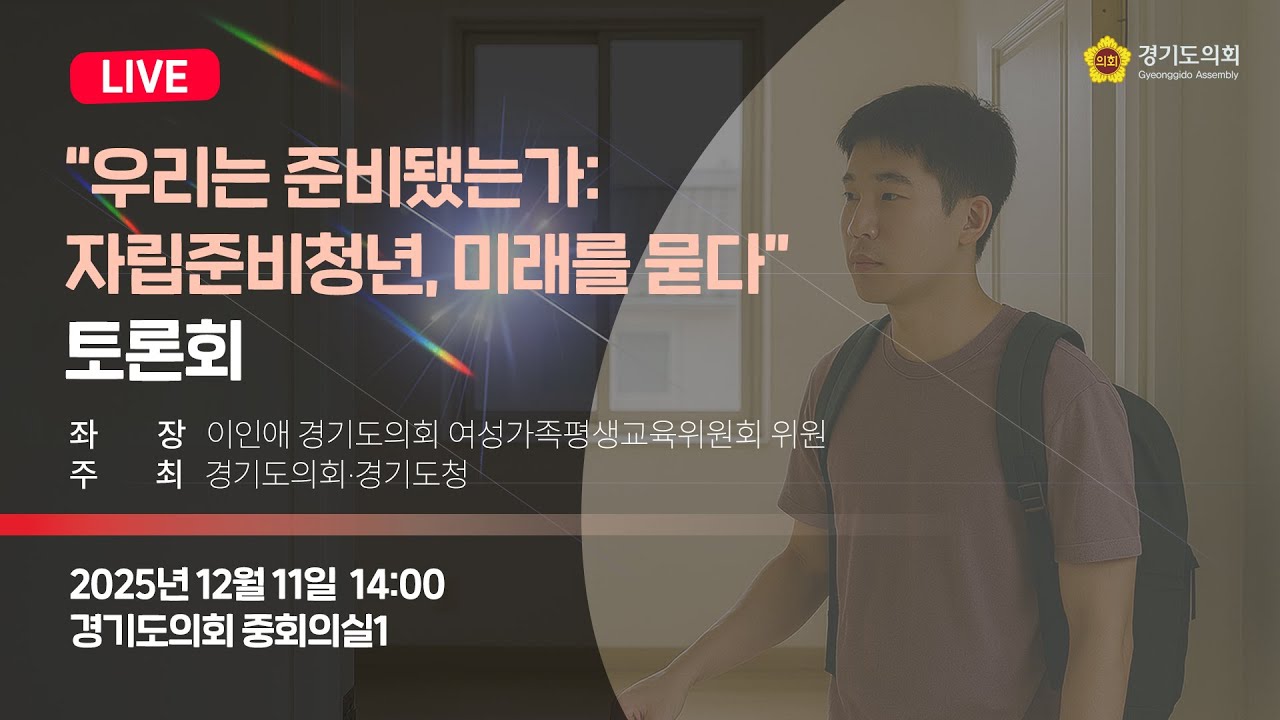 LIVE

의회 경기도의회
Gyeonggido Assembly

"우리는 준비됐는가:
자립준비청년, 미래를 묻다"
토론회

좌 장 이인애 경기도의회 여성가족평생교육위원회 위원
주 최 경기도의회·경기도청

2025년 12월 11일 14:00
경기도의회 중회의실1